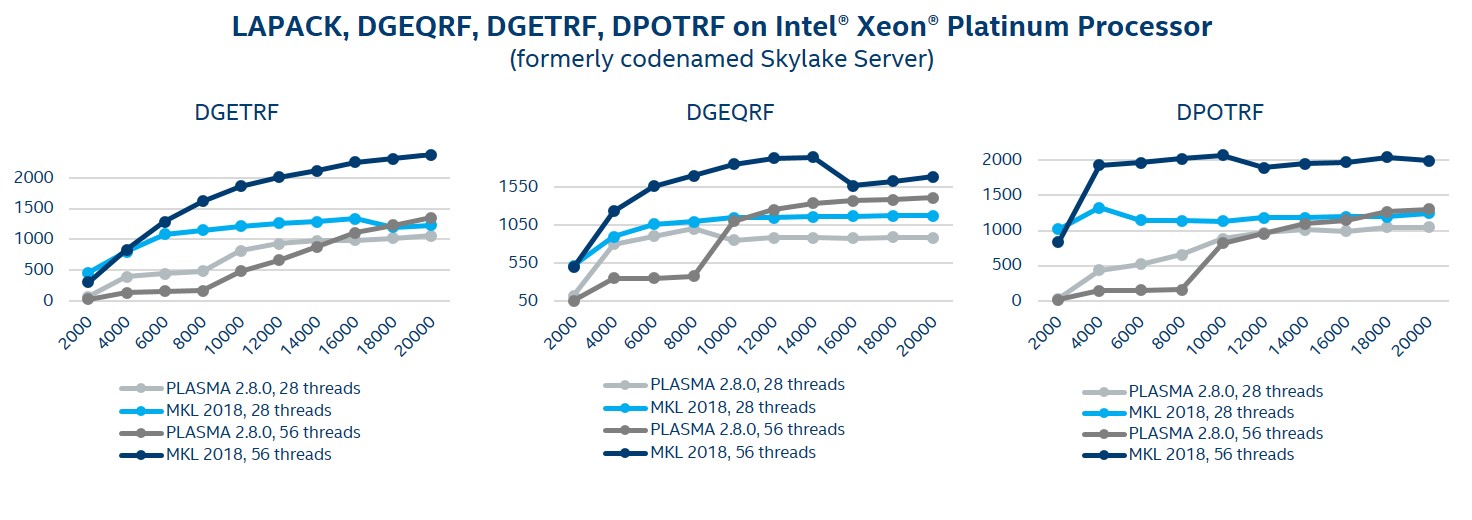 LAPACK, DGEQRF, DGETRF, DPOTRF on Intel® Xeon® Platinum Processor
(formerly codenamed Skylake Server)

DGETRF

2000
1500
1000
500
0

2000 4000 6000 8000 10000 12000 14000 16000 18000 20000

PLASMA 2.8.0, 28 threads
MKL 2018, 28 threads
PLASMA 2.8.0, 56 threads
MKL 2018, 56 threads

DGEQRF

1550
1050
550
50

2000 4000 6000 8000 10000 12000 14000 16000 18000 20000

PLASMA 2.8.0, 28 threads
MKL 2018, 28 threads
PLASMA 2.8.0, 56 threads
MKL 2018, 56 threads

DPOTRF

2000
1500
1000
500
0

2000 4000 6000 8000 10000 12000 14000 16000 18000 20000

PLASMA 2.8.0, 28 threads
MKL 2018, 28 threads
PLASMA 2.8.0, 56 threads
MKL 2018, 56 threads